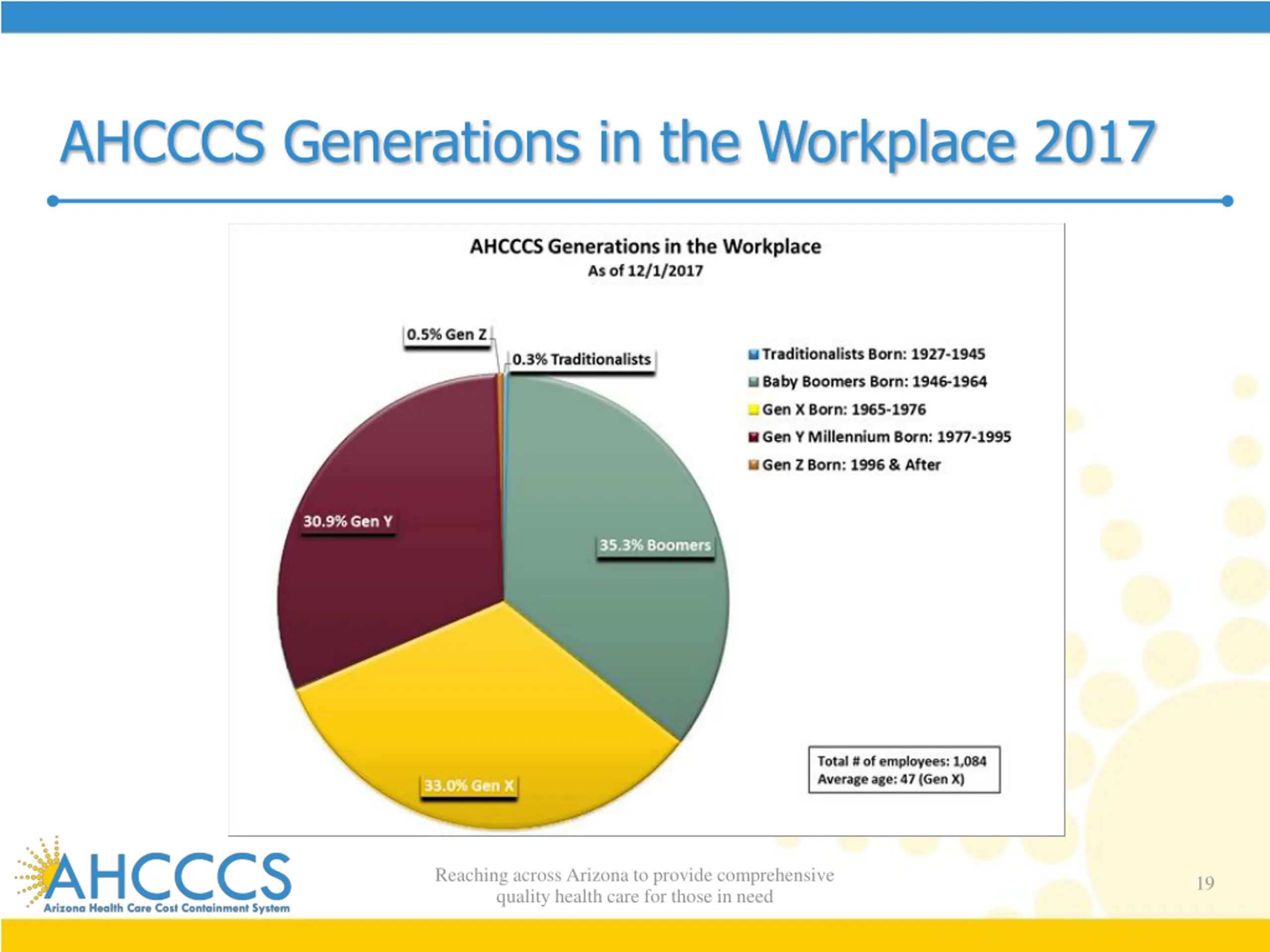 AHCCCS Generations in the Workplace 2017

AHCCCS Generations in the Workplace
As of 12/1/2017

0.5% Gen Z

0.3% Traditionalists

30.9% Gen Y

35.3% Boomers

33.0% Gen X

Traditionalists Born: 1927-1945
Baby Boomers Born: 1946-1964
Gen X Born: 1965-1976
Gen Y Millennium Born: 1977-1995
Gen Z Born: 1996 & After

Total # of employees: 1,084
Average age: 47 (Gen X)

AHCCCS
Arizona Health Care Cost Containment System

Reaching across Arizona to provide comprehensive quality health care for those in need

19